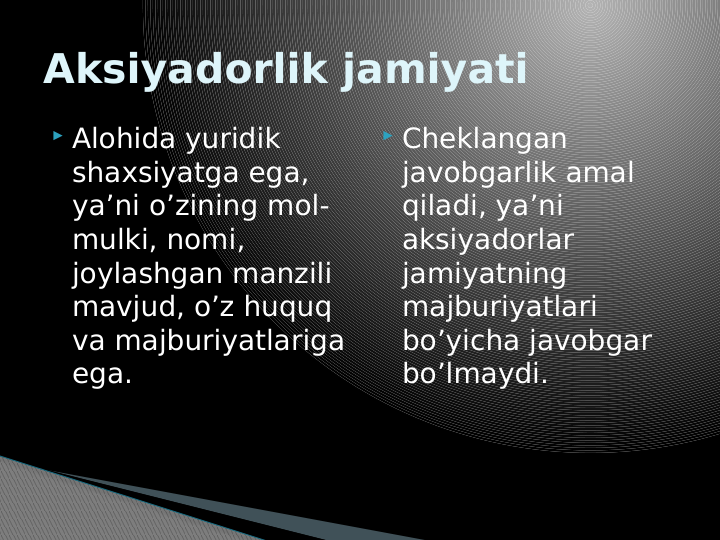 Aksiyadorlik jamiyati

Alohida yuridik shaxsiyatga ega, ya’ni o’zining mol-mulki, nomi, joylashgan manzili mavjud, o’z huquq va majburiyatlariga ega.

Cheklangan javobgarlik amal qiladi, ya’ni aksiyadorlar jamiyatning majburiyatlari bo’yicha javobgar bo’lmaydi.